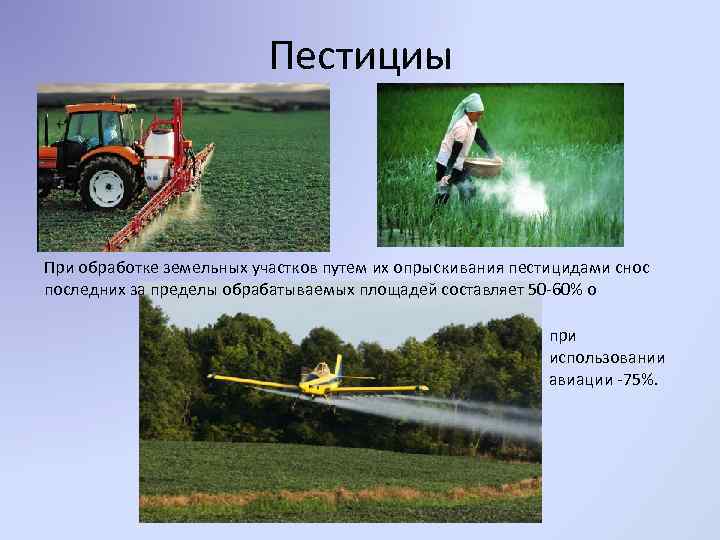 Пестициы

При обработке земельных участков путем их опрыскивания пестицидами снос последних за пределы обрабатываемых площадей составляет 50-60% о

при использовании авиации -75%.